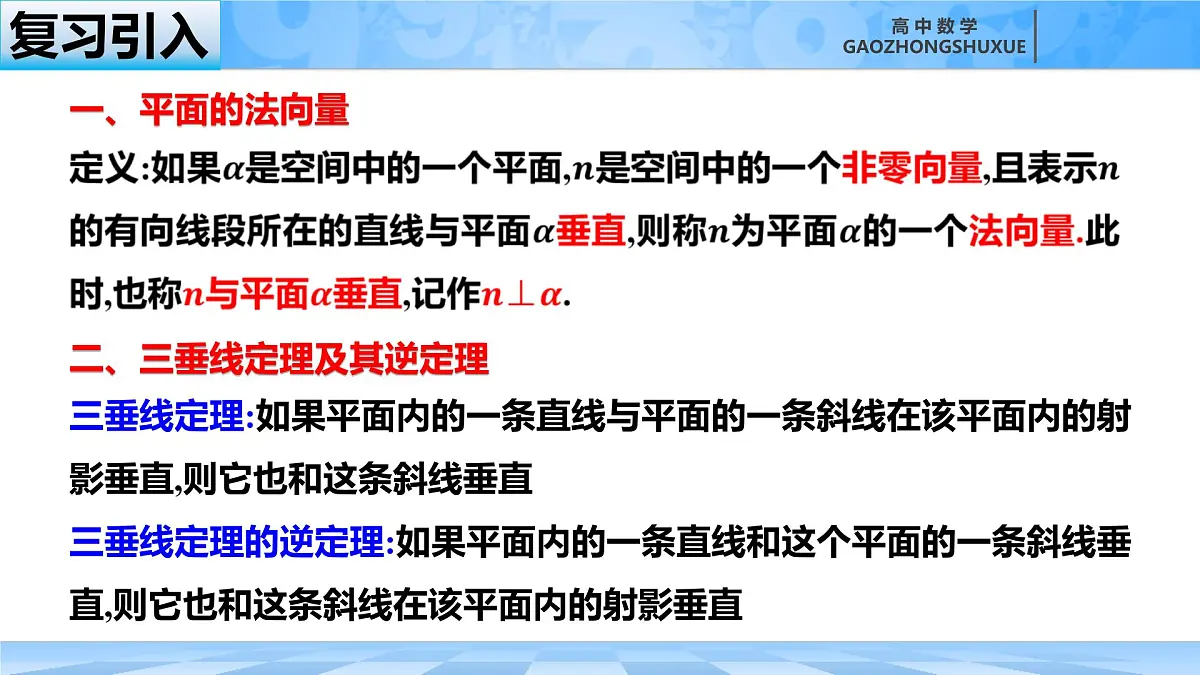 复习引入

高中数学
GAOZHONGSHUXUE

一、平面的法向量

定义:如果$\alpha$是空间中的一个平面,$n$是空间中的一个非零向量,且表示$n$的有向线段所在的直线与平面$\alpha$垂直,则称$n$为平面$\alpha$的一个法向量.此时,也称$n$与平面$\alpha$垂直,记作$n \perp \alpha$.

二、三垂线定理及其逆定理

三垂线定理:如果平面内的一条直线与平面的一条斜线在该平面内的射影垂直,则它也和这条斜线垂直

三垂线定理的逆定理:如果平面内的一条直线和这个平面的一条斜线垂直,则它也和这条斜线在该平面内的射影垂直